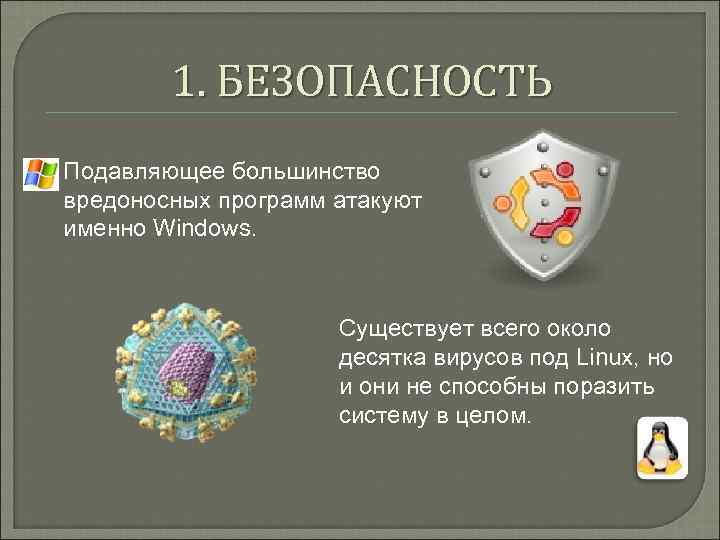 1. БЕЗОПАСНОСТЬ

Подавляющее большинство вредоносных программ атакуют именно Windows.

Существует всего около десятка вирусов под Linux, но и они не способны поразить систему в целом.